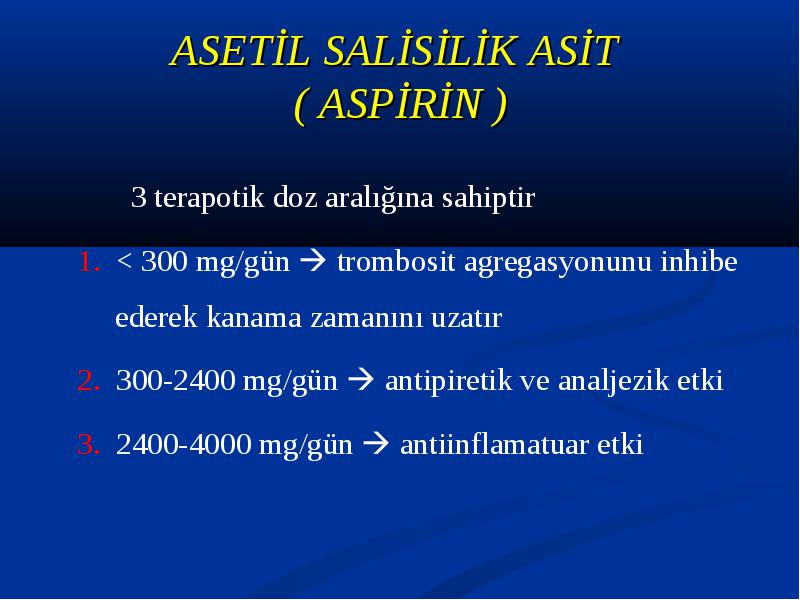 ASETİL SALİSİLİK ASİT
( ASPİRİN )

3 terapotik doz aralığına sahiptir

1. < 300 mg/gün → trombosit agregasyonunu inhibe ederek kanama zamanını uzatır

2. 300-2400 mg/gün → antipiretik ve analjezik etki

3. 2400-4000 mg/gün → antiinflamatuar etki